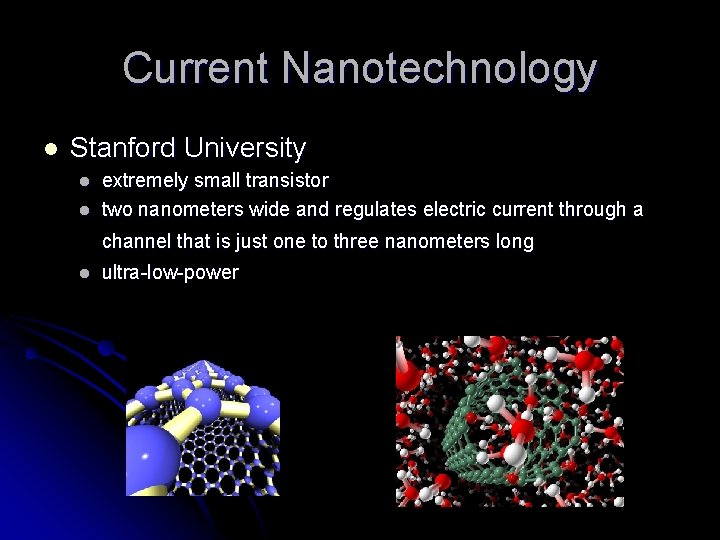 Current Nanotechnology

- Stanford University
  - extremely small transistor
  - two nanometers wide and regulates electric current through a channel that is just one to three nanometers long
  - ultra-low-power